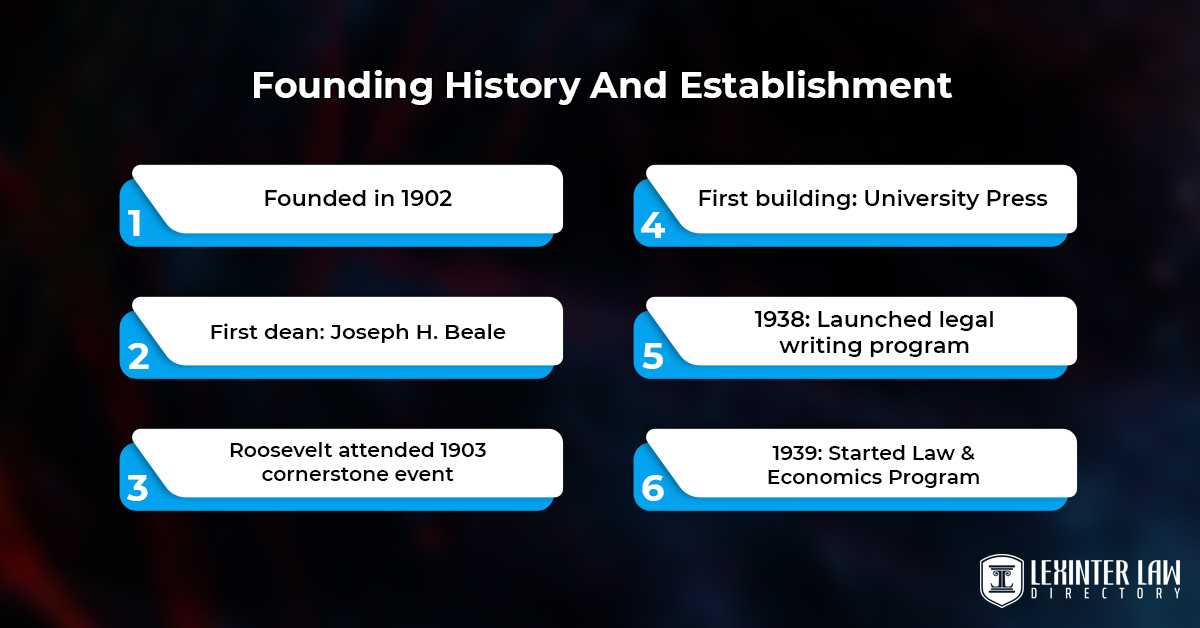 Founding History And Establishment

1 Founded in 1902

2 First dean: Joseph H. Beale

3 Roosevelt attended 1903 cornerstone event

4 First building: University Press

5 1938: Launched legal writing program

6 1939: Started Law & Economics Program

LEXINTER LAW DIRECTORY